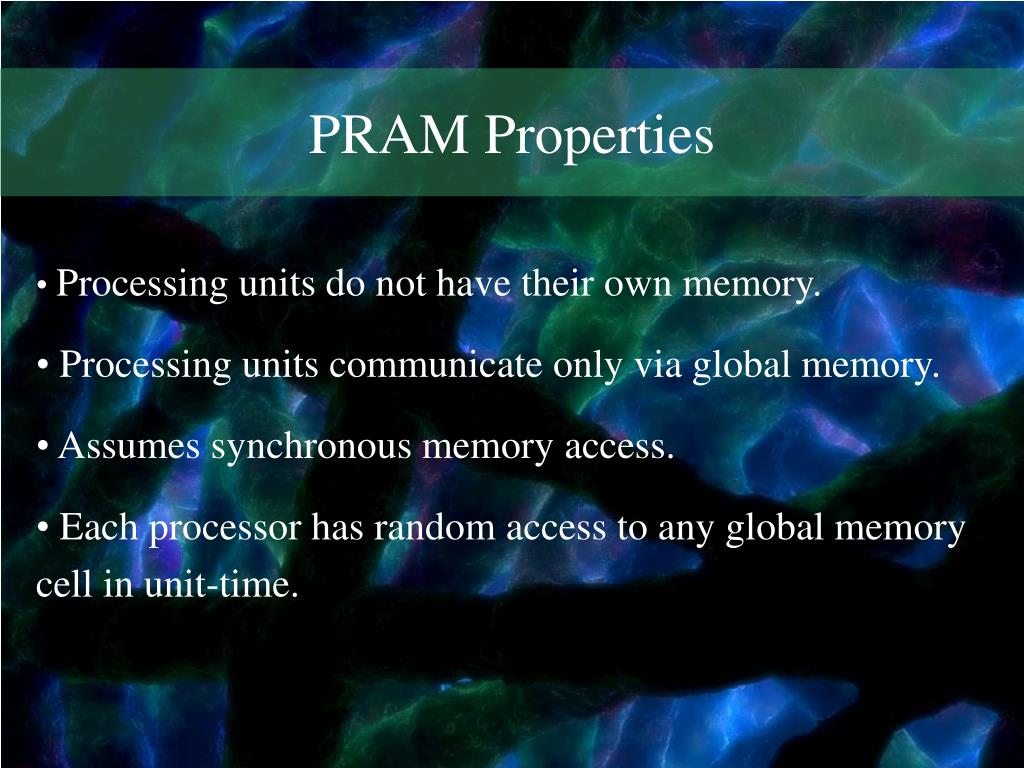 PRAM Properties

• Processing units do not have their own memory.

• Processing units communicate only via global memory.

• Assumes synchronous memory access.

• Each processor has random access to any global memory cell in unit-time.